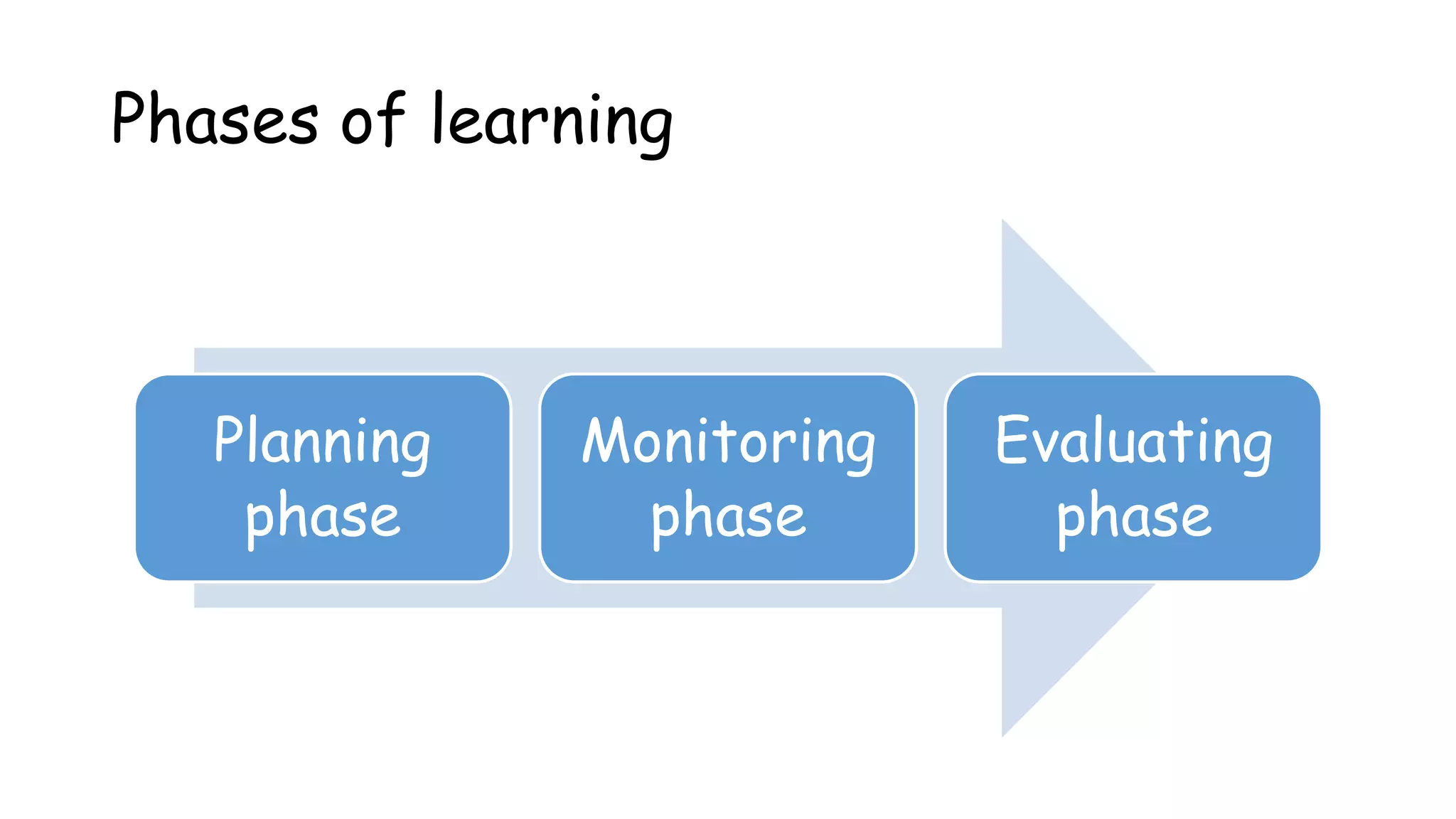 Phases of learning

Planning phase

Monitoring phase

Evaluating phase